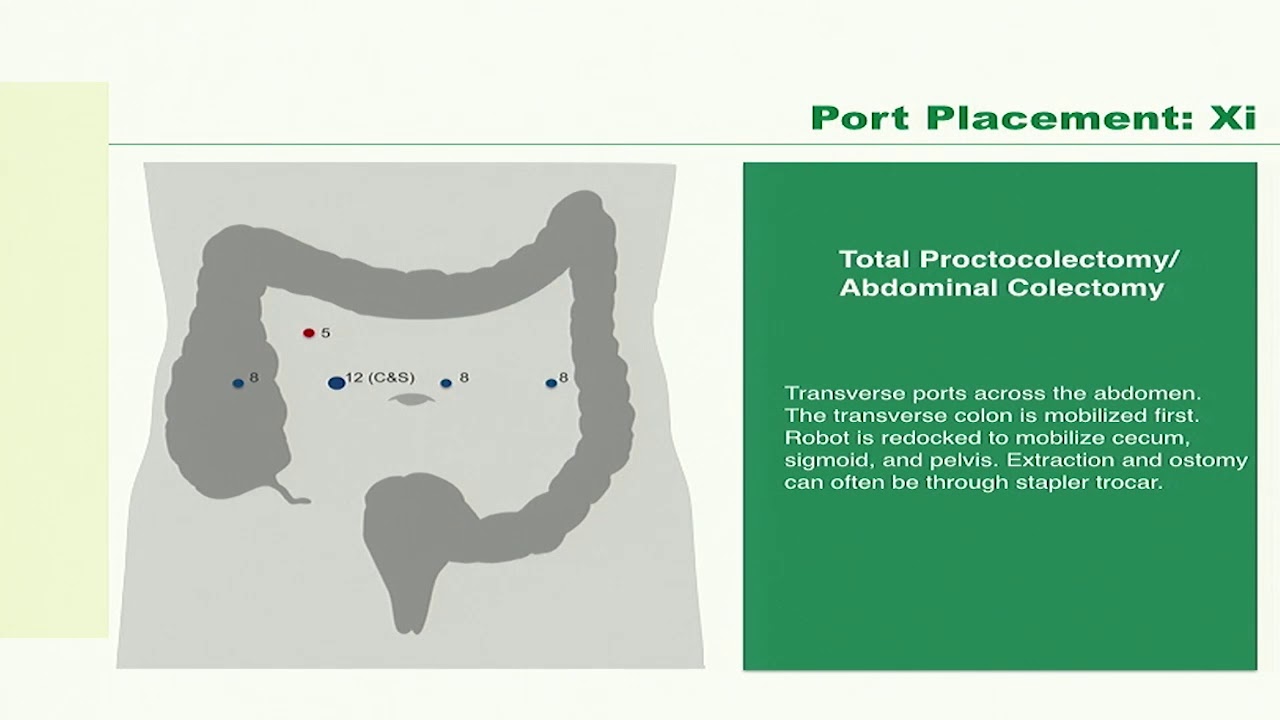 Port Placement: Xi

5

8

12 (C&S)

8

8

Total Proctocolectomy/ Abdominal Colectomy

Transverse ports across the abdomen. The transverse colon is mobilized first. Robot is redocked to mobilize cecum, sigmoid, and pelvis. Extraction and ostomy can often be through stapler trocar.